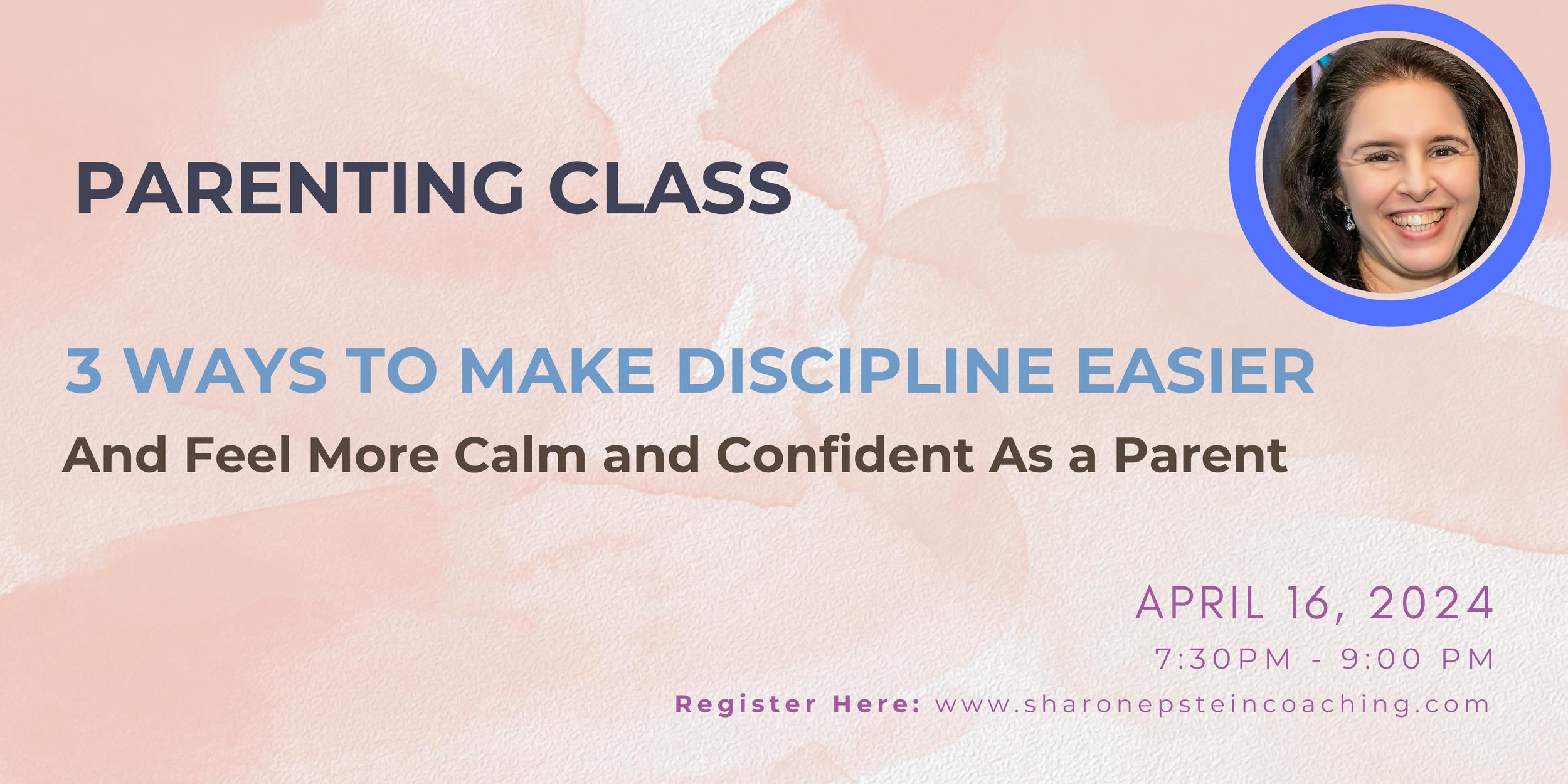 PARENTING CLASS

3 WAYS TO MAKE DISCIPLINE EASIER

And Feel More Calm and Confident As a Parent

APRIL 16, 2024

7:30PM - 9:00 PM

Register Here: www.sharonepsteincoaching.com